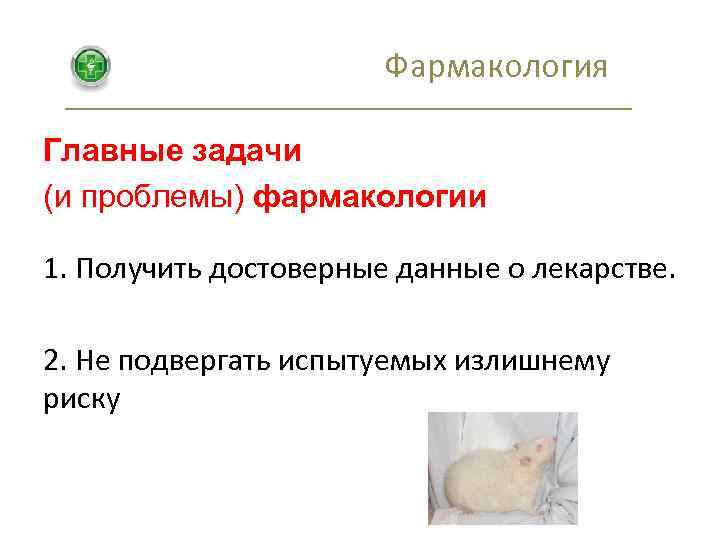 Фармакология

Главные задачи
(и проблемы) фармакологии

1. Получить достоверные данные о лекарстве.

2. Не подвергать испытуемых излишнему риску